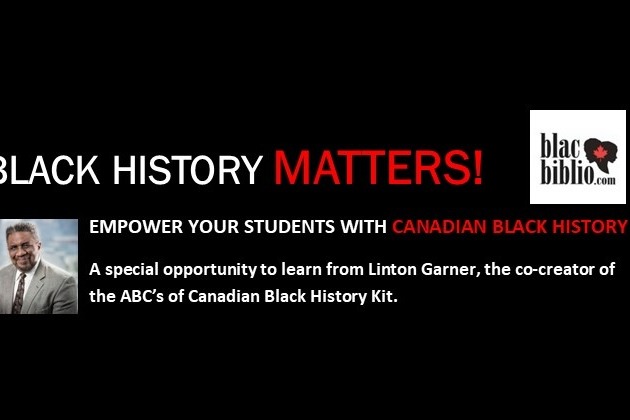 BLACK HISTORY MATTERS!

blac biblio.com

EMPOWER YOUR STUDENTS WITH CANADIAN BLACK HISTORY

A special opportunity to learn from Linton Garner, the co-creator of the ABC's of Canadian Black History Kit.